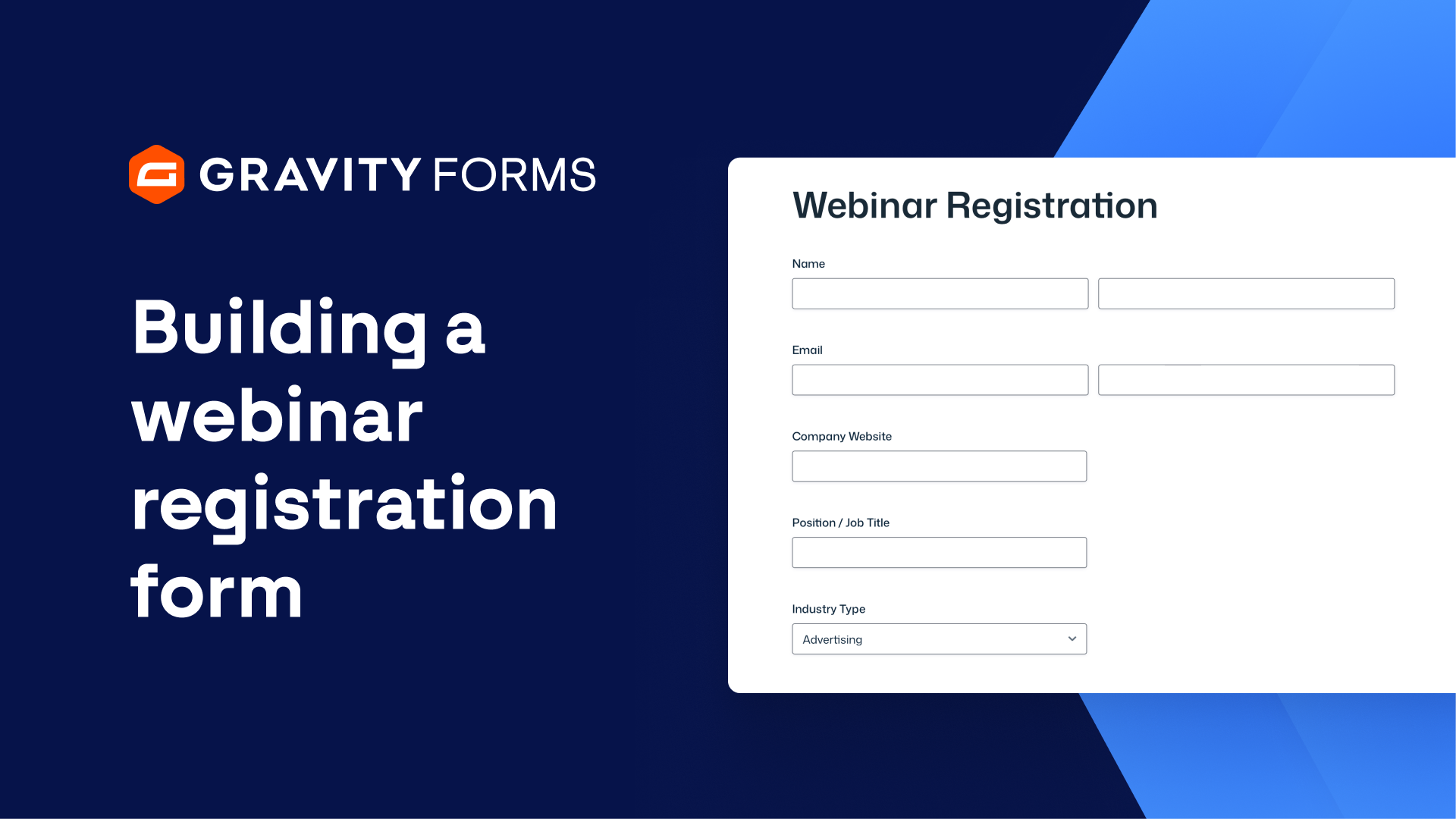 GRAVITY FORMS

Building a webinar registration form

Webinar Registration

Name

Email

Company Website

Position / Job Title

Industry Type

Advertising